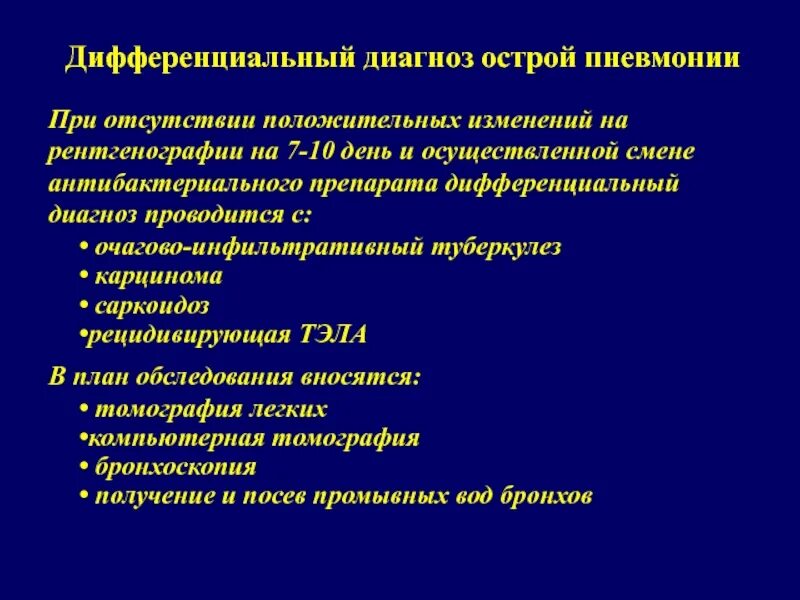 Дифференциальный диагноз острой пневмонии

При отсутствии положительных изменений на рентгенографии на 7-10 день и осуществленной смене антибактериального препарата дифференциальный диагноз проводится с:
• очагово-инфильтративный туберкулез
• карцинома
• саркоидоз
•рецидивирующая ТЭЛА

В план обследования вносятся:
• томография легких
•компьютерная томография
• бронхоскопия
• получение и посев промывных вод бронхов